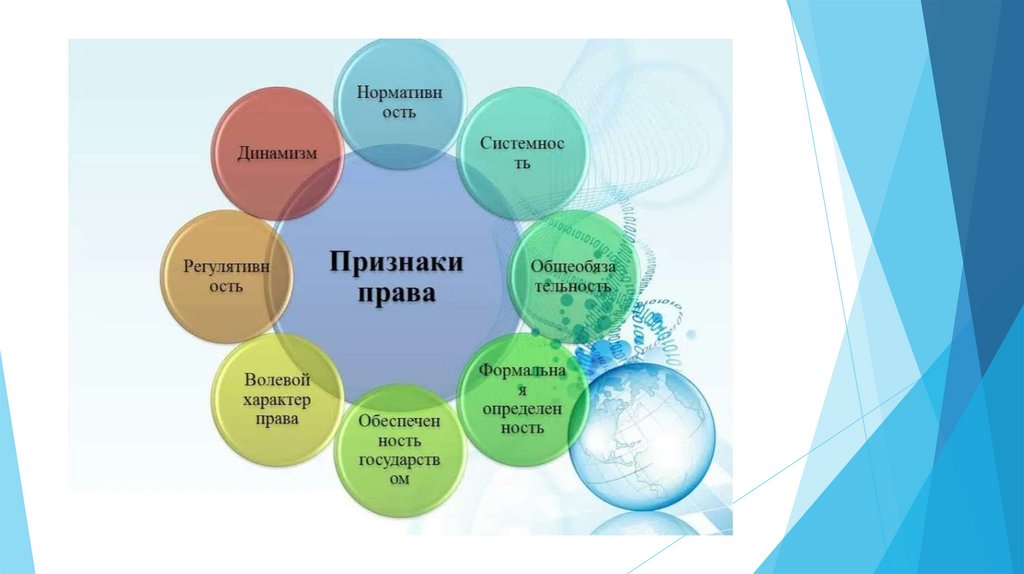 Признаки права

Нормативность

Системность

Общеобязательность

Формальная определенность

Обеспеченность государством

Волевой характер права

Регулятивность

Динамизм